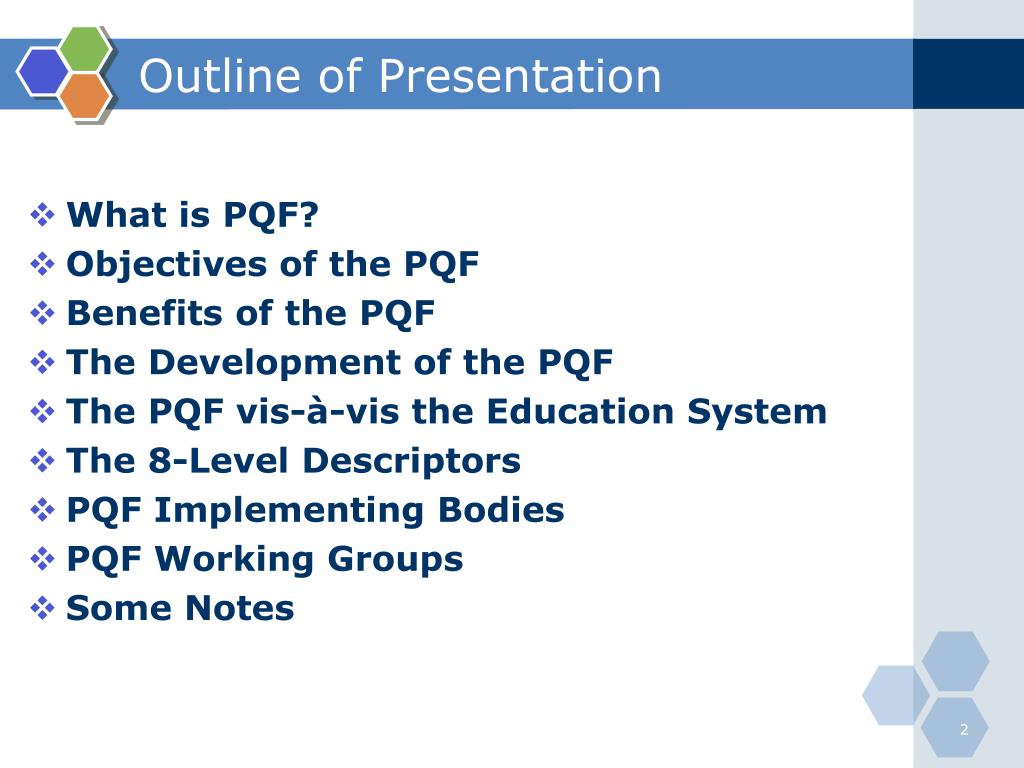 Outline of Presentation

❖ What is PQF?
❖ Objectives of the PQF
❖ Benefits of the PQF
❖ The Development of the PQF
❖ The PQF vis-à-vis the Education System
❖ The 8-Level Descriptors
❖ PQF Implementing Bodies
❖ PQF Working Groups
❖ Some Notes

2